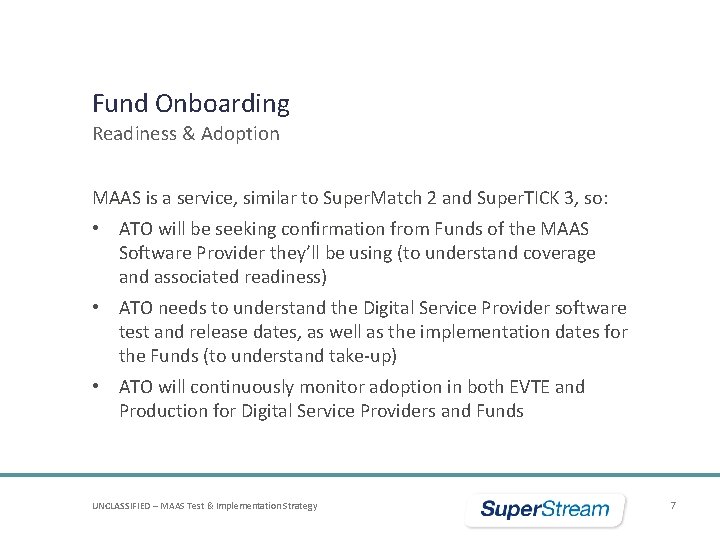 Fund Onboarding
Readiness & Adoption

MAAS is a service, similar to SuperMatch 2 and SuperTICK 3, so:

• ATO will be seeking confirmation from Funds of the MAAS Software Provider they'll be using (to understand coverage and associated readiness)
• ATO needs to understand the Digital Service Provider software test and release dates, as well as the implementation dates for the Funds (to understand take-up)
• ATO will continuously monitor adoption in both EVTE and Production for Digital Service Providers and Funds

UNCLASSIFIED – MAAS Test & Implementation Strategy

SuperStream

7